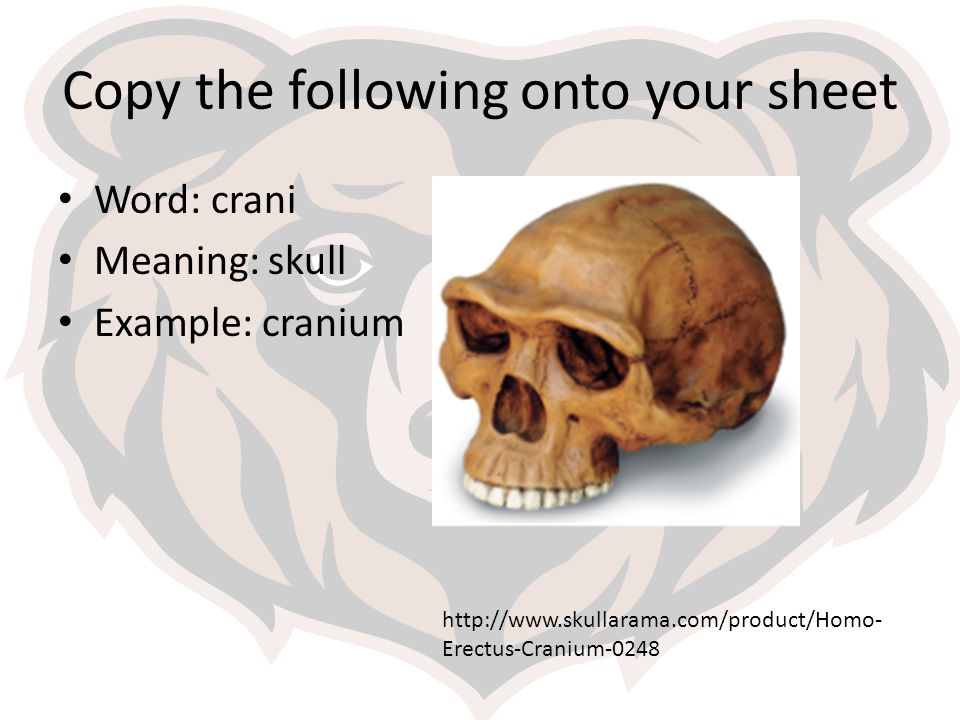 Copy the following onto your sheet

• Word: crani
• Meaning: skull
• Example: cranium

http://www.skullarama.com/product/Homo-Erectus-Cranium-0248